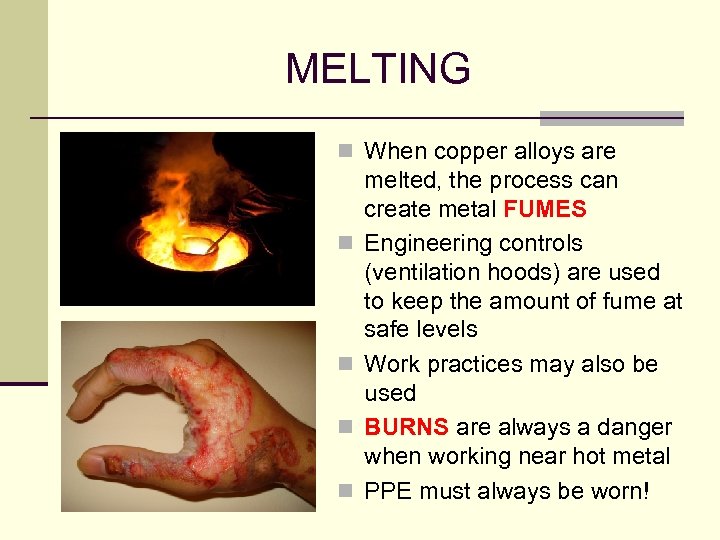 MELTING

- When copper alloys are melted, the process can create metal FUMES
- Engineering controls (ventilation hoods) are used to keep the amount of fume at safe levels
- Work practices may also be used
- BURNS are always a danger when working near hot metal
- PPE must always be worn!